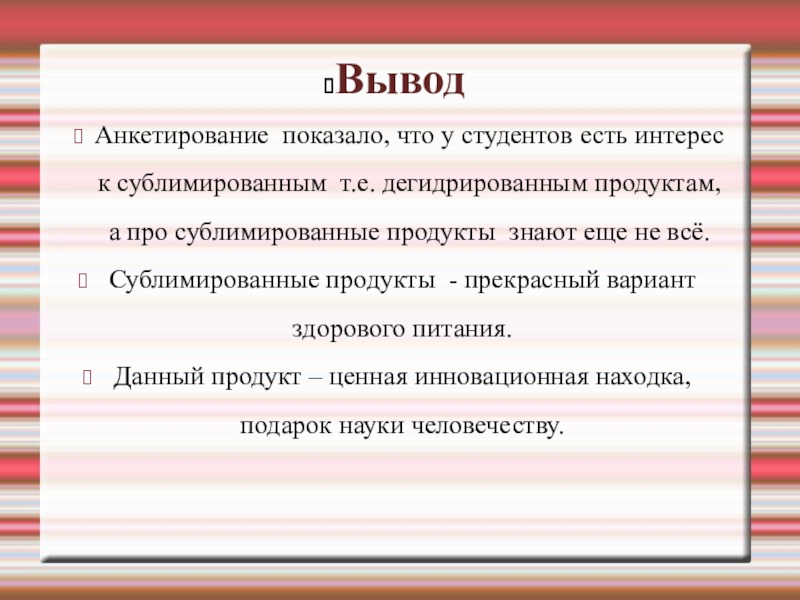 Вывод

Анкетирование показало, что у студентов есть интерес к сублимированным т.е. дегидрированным продуктам, а про сублимированные продукты знают еще не всё.

Сублимированные продукты - прекрасный вариант здорового питания.

Данный продукт – ценная инновационная находка, подарок науки человечеству.